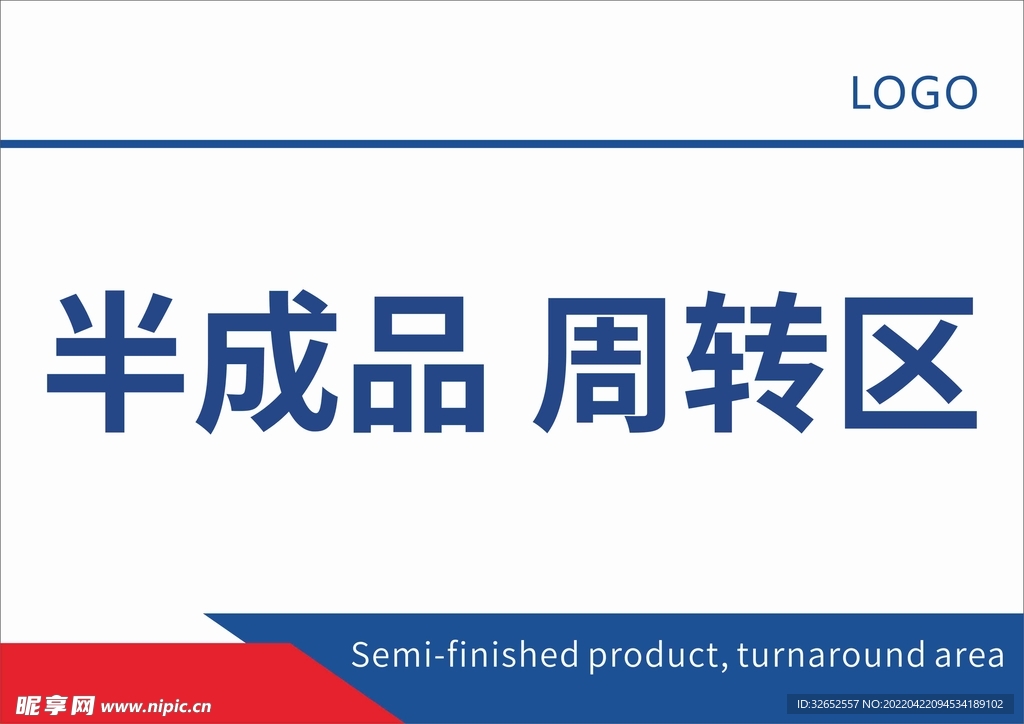 LOGO

半成品 周转区

Semi-finished product, turnaround area

昵享网 www.nipic.cn

ID:32652557 NO:20220422094534189102